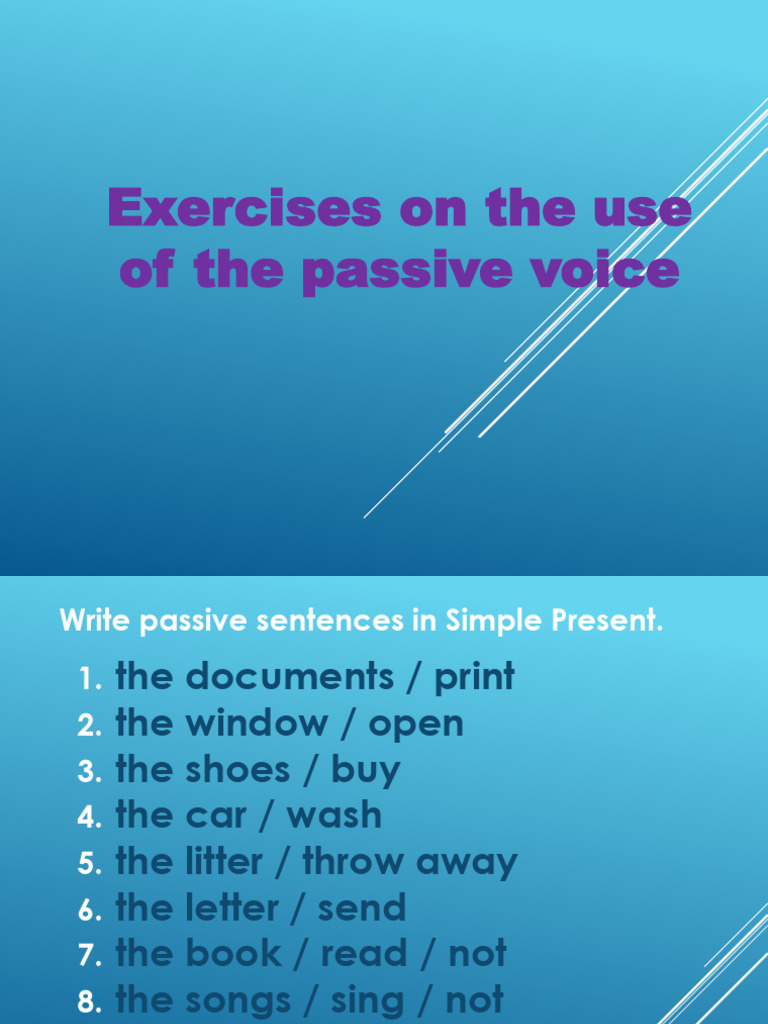 Exercises on the use of the passive voice

Write passive sentences in Simple Present.

1. the documents / print
2. the window / open
3. the shoes / buy
4. the car / wash
5. the litter / throw away
6. the letter / send
7. the book / read / not
8. the songs / sing / not